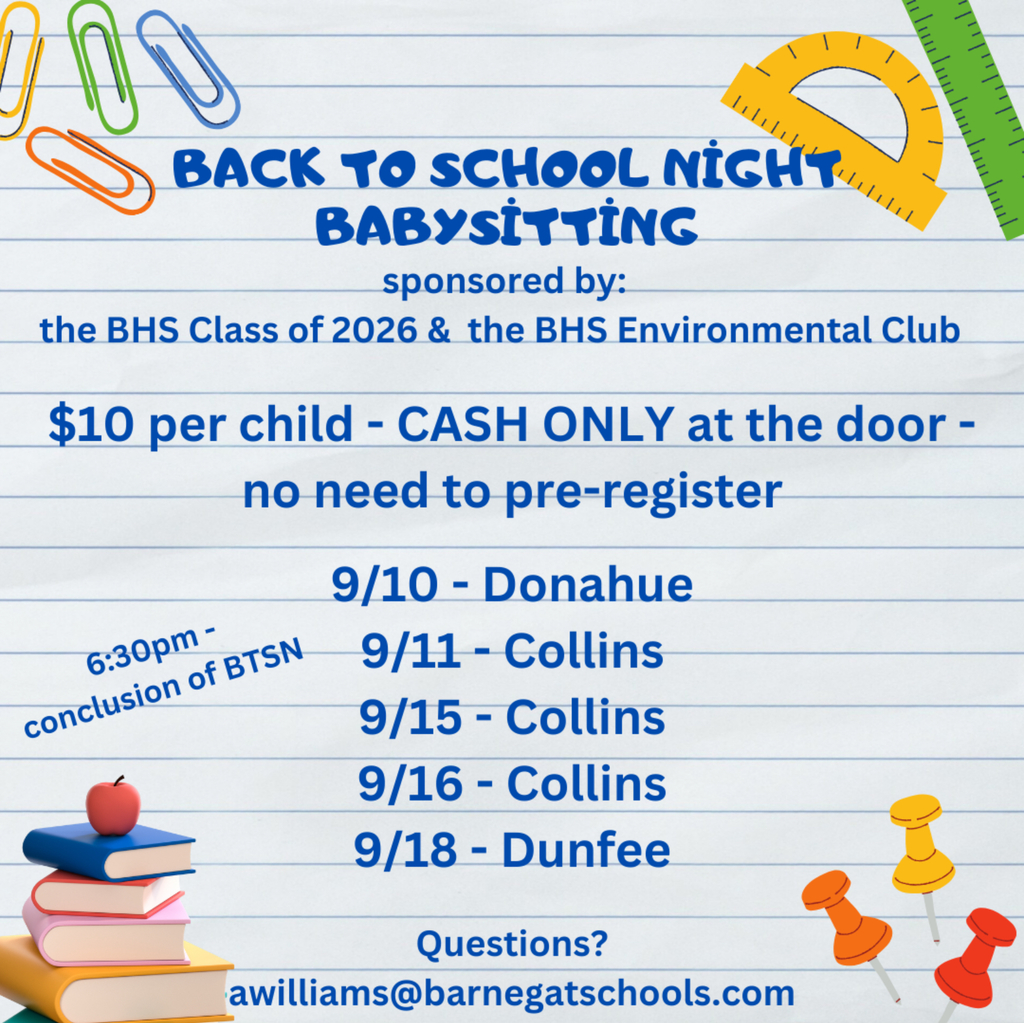 BACK TO SCHOOL NIGHT
BABYSITTING
sponsored by:
the BHS Class of 2026 & the BHS Environmental Club

$10 per child - CASH ONLY at the door - no need to pre-register

6:30pm - conclusion of BTSN

9/10 - Donahue
9/11 - Collins
9/15 - Collins
9/16 - Collins
9/18 - Dunfee

Questions?
awilliams@barnegatschools.com